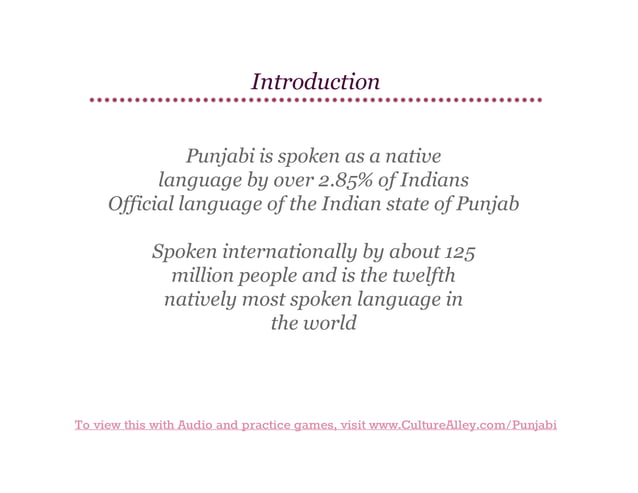 Introduction

Punjabi is spoken as a native language by over 2.85% of Indians
Official language of the Indian state of Punjab

Spoken internationally by about 125 million people and is the twelfth natively most spoken language in the world

To view this with Audio and practice games, visit www.CultureAlley.com/Punjabi